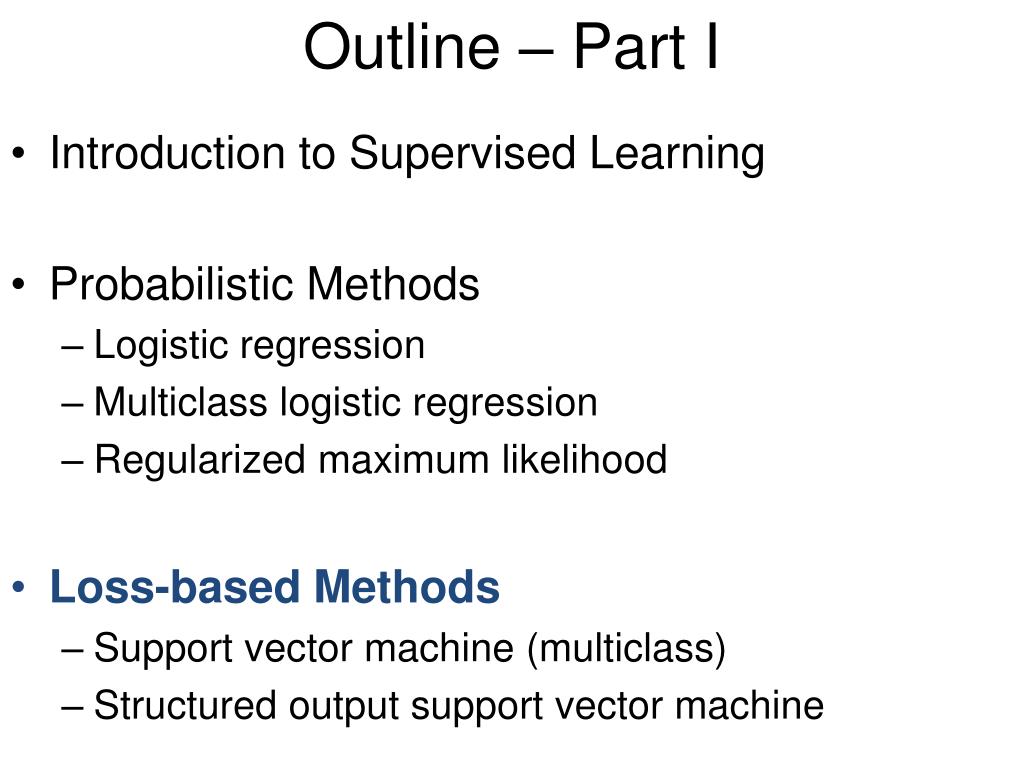 Outline – Part I

• Introduction to Supervised Learning

• Probabilistic Methods
– Logistic regression
– Multiclass logistic regression
– Regularized maximum likelihood

• Loss-based Methods
– Support vector machine (multiclass)
– Structured output support vector machine